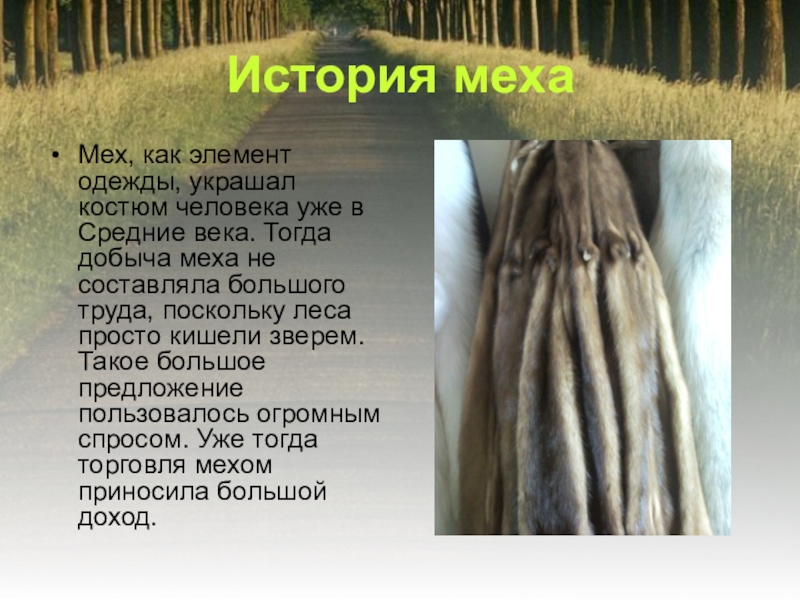 История меха

• Мех, как элемент одежды, украшал костюм человека уже в Средние века. Тогда добыча меха не составляла большого труда, поскольку леса просто кишели зверем. Такое большое предложение пользовалось огромным спросом. Уже тогда торговля мехом приносила большой доход.